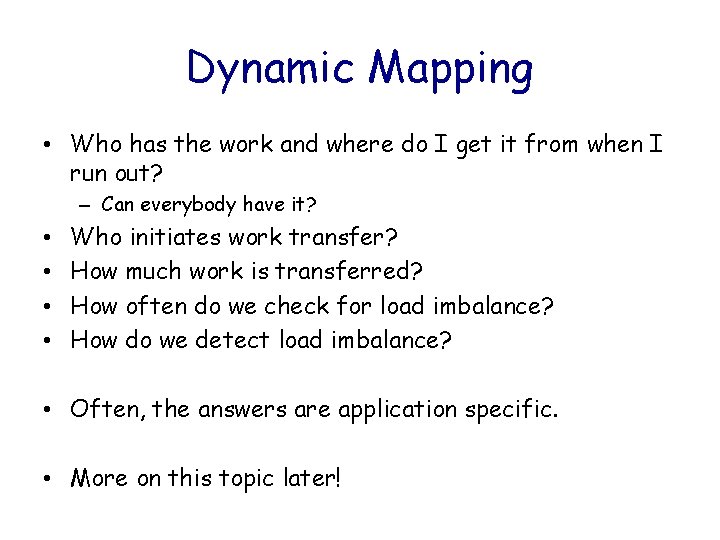 Dynamic Mapping

• Who has the work and where do I get it from when I run out?
  – Can everybody have it?
• Who initiates work transfer?
• How much work is transferred?
• How often do we check for load imbalance?
• How do we detect load imbalance?

• Often, the answers are application specific.

• More on this topic later!